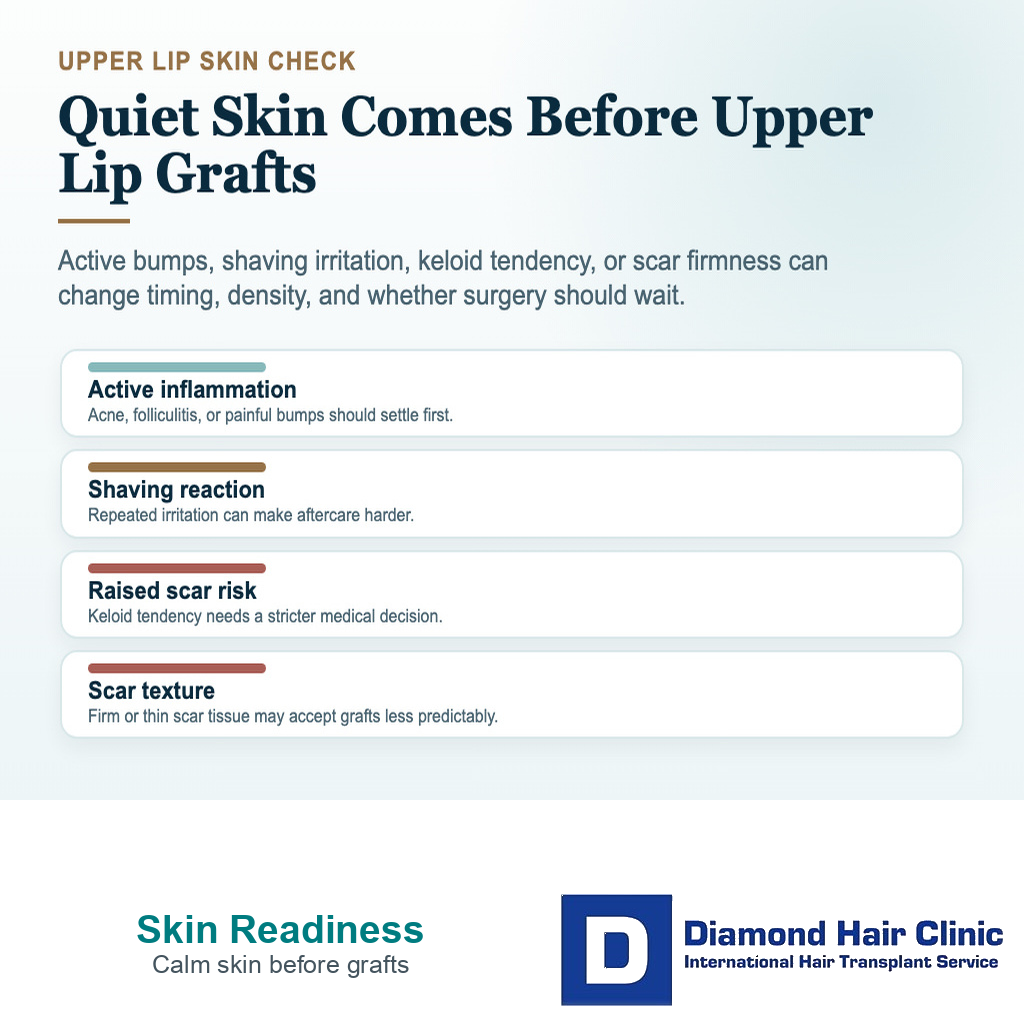 UPPER LIP SKIN CHECK

Quiet Skin Comes Before Upper Lip Grafts

Active bumps, shaving irritation, keloid tendency, or scar firmness can change timing, density, and whether surgery should wait.

Active inflammation
Acne, folliculitis, or painful bumps should settle first.

Shaving reaction
Repeated irritation can make aftercare harder.

Raised scar risk
Keloid tendency needs a stricter medical decision.

Scar texture
Firm or thin scar tissue may accept grafts less predictably.

Skin Readiness
Calm skin before grafts

D
Diamond Hair Clinic
International Hair Transplant Service